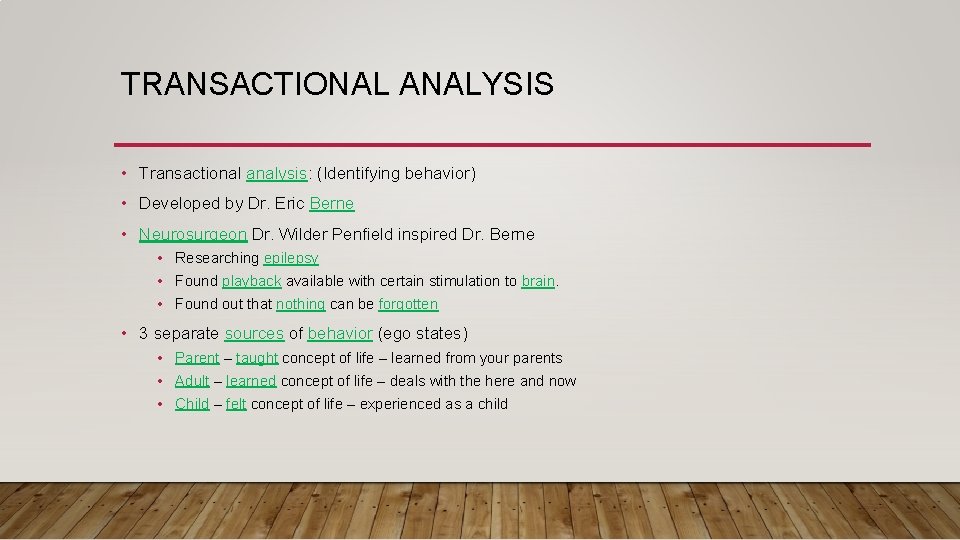 TRANSACTIONAL ANALYSIS

• Transactional analysis: (Identifying behavior)
• Developed by Dr. Eric Berne
• Neurosurgeon Dr. Wilder Penfield inspired Dr. Berne
  • Researching epilepsy
  • Found playback available with certain stimulation to brain.
  • Found out that nothing can be forgotten
• 3 separate sources of behavior (ego states)
  • Parent – taught concept of life – learned from your parents
  • Adult – learned concept of life – deals with the here and now
  • Child – felt concept of life – experienced as a child